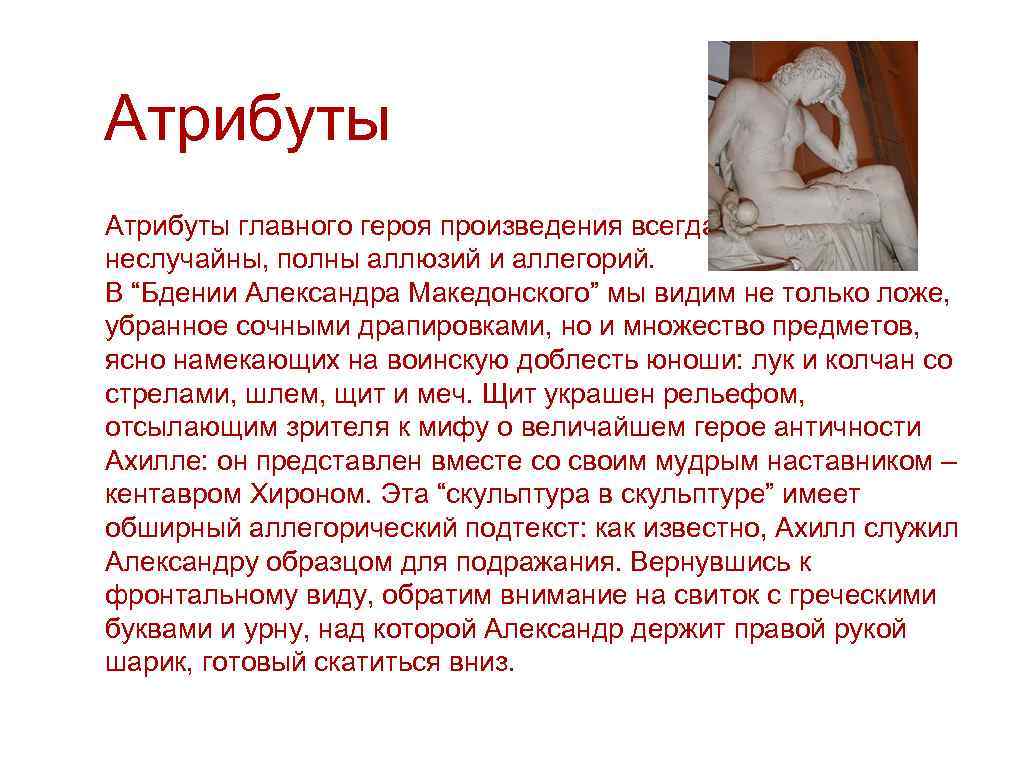 Атрибуты

Атрибуты главного героя произведения всегда неслучайны, полны аллюзий и аллегорий.
В “Бдении Александра Македонского” мы видим не только ложе, убранное сочными драпировками, но и множество предметов, ясно намекающих на воинскую доблесть юноши: лук и колчан со стрелами, шлем, щит и меч. Щит украшен рельефом, отсылающим зрителя к мифу о величайшем герое античности Ахилле: он представлен вместе со своим мудрым наставником – кентавром Хироном. Эта “скульптура в скульптуре” имеет обширный аллегорический подтекст: как известно, Ахилл служил Александру образцом для подражания. Вернувшись к фронтальному виду, обратим внимание на свиток с греческими буквами и урну, над которой Александр держит правой рукой шарик, готовый скатиться вниз.